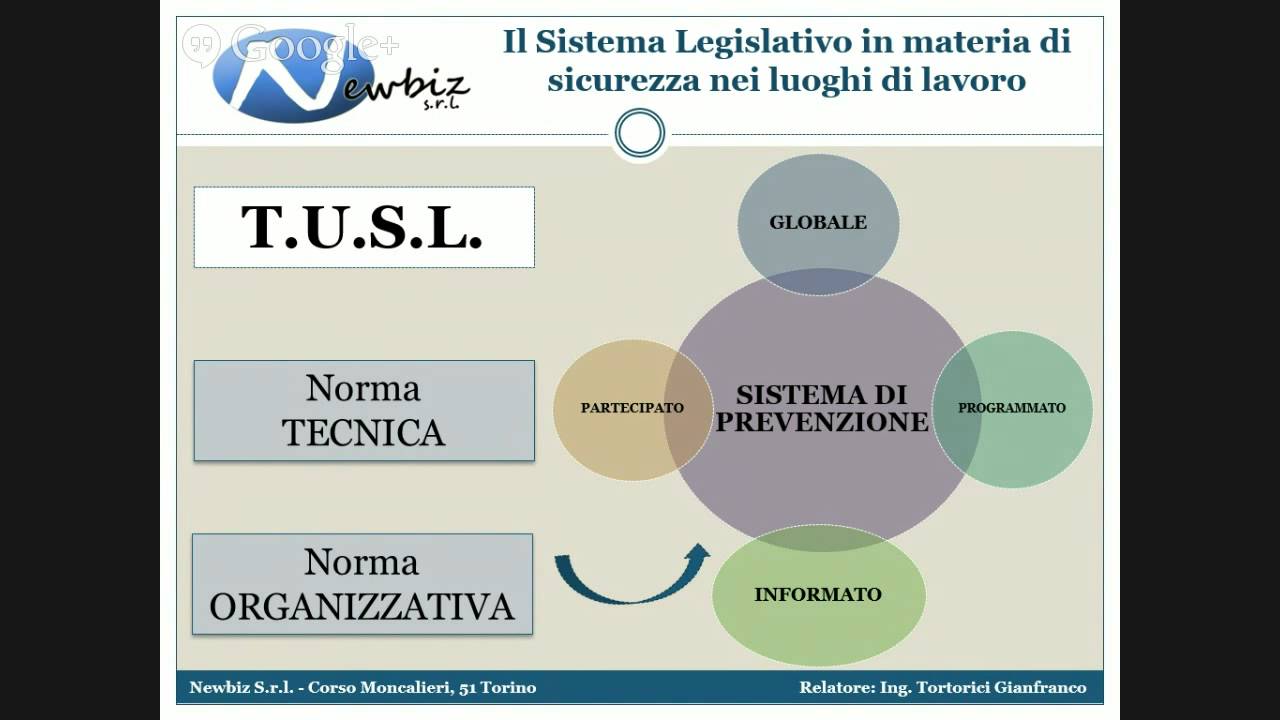 Google+

Newbiz s.r.l.

Il Sistema Legislativo in materia di sicurezza nei luoghi di lavoro

T.U.S.L.

Norma TECNICA

Norma ORGANIZZATIVA

GLOBALE

PARTECIPATO

SISTEMA DI PREVENZIONE

PROGRAMMATO

INFORMATO

Newbiz S.r.l. - Corso Moncalieri, 51 Torino

Relatore: Ing. Tortorici Gianfranco